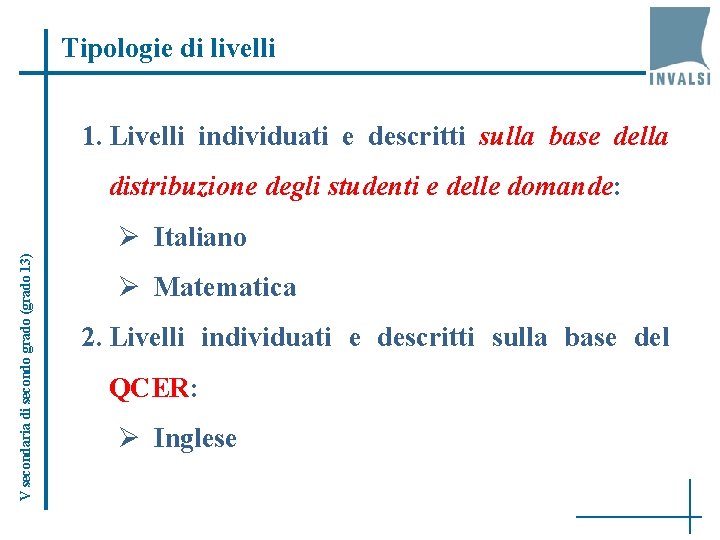 Tipologie di livelli

INVALSI

V secondaria di secondo grado (grado 13)

1. Livelli individuati e descritti sulla base della distribuzione degli studenti e delle domande:

➢ Italiano

➢ Matematica

2. Livelli individuati e descritti sulla base del QCER:

➢ Inglese